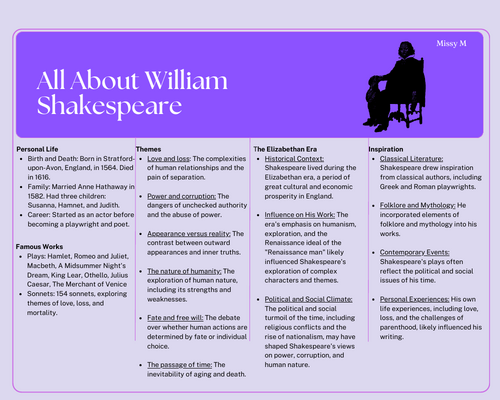 Missy M

All About William Shakespeare

Personal Life
- Birth and Death: Born in Stratford-upon-Avon, England, in 1564. Died in 1616.
- Family: Married Anne Hathaway in 1582. Had three children: Susanna, Hamnet, and Judith.
- Career: Started as an actor before becoming a playwright and poet.

Famous Works
- Plays: Hamlet, Romeo and Juliet, Macbeth, A Midsummer Night's Dream, King Lear, Othello, Julius Caesar, The Merchant of Venice
- Sonnets: 154 sonnets, exploring themes of love, loss, and mortality.

Themes
- Love and loss: The complexities of human relationships and the pain of separation.
- Power and corruption: The dangers of unchecked authority and the abuse of power.
- Appearance versus reality: The contrast between outward appearances and inner truths.
- The nature of humanity: The exploration of human nature, including its strengths and weaknesses.
- Fate and free will: The debate over whether human actions are determined by fate or individual choice.
- The passage of time: The inevitability of aging and death.

The Elizabethan Era
- Historical Context: Shakespeare lived during the Elizabethan era, a period of great cultural and economic prosperity in England.
- Influence on His Work: The era's emphasis on humanism, exploration, and the Renaissance ideal of the "Renaissance man" likely influenced Shakespeare's exploration of complex characters and themes.
- Political and Social Climate: The political and social turmoil of the time, including religious conflicts and the rise of nationalism, may have shaped Shakespeare's views on power, corruption, and human nature.

Inspiration
- Classical Literature: Shakespeare drew inspiration from classical authors, including Greek and Roman playwrights.
- Folklore and Mythology: He incorporated elements of folklore and mythology into his works.
- Contemporary Events: Shakespeare's plays often reflect the political and social issues of his time.
- Personal Experiences: His own life experiences, including love, loss, and the challenges of parenthood, likely influenced his writing.